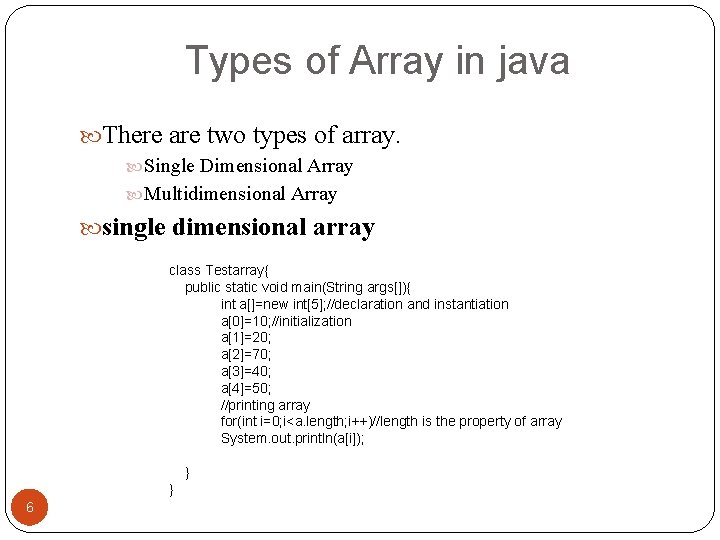 Types of Array in java

There are two types of array.

Single Dimensional Array

Multidimensional Array

single dimensional array

class Testarray{
public static void main(String args[]){
int a[]=new int[5];//declaration and instantiation
a[0]=10;//initialization
a[1]=20;
a[2]=70;
a[3]=40;
a[4]=50;
//printing array
for(int i=0;i<a.length;i++)//length is the property of array
System.out.println(a[i]);

}
}

6